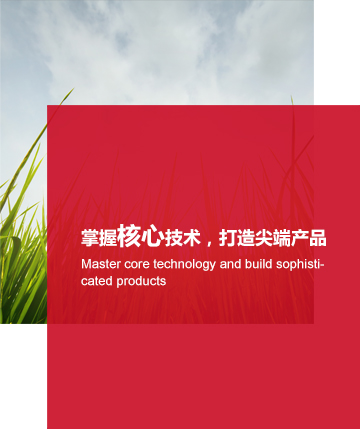 掌握核心技术，打造尖端产品

Master core technology and build sophisticated products